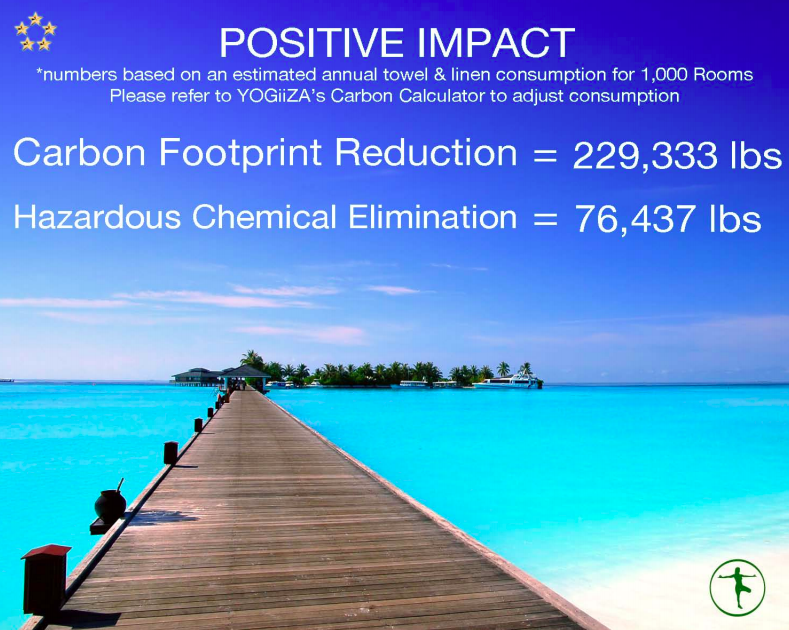 POSITIVE IMPACT

*numbers based on an estimated annual towel & linen consumption for 1,000 Rooms
Please refer to YOGiiZA's Carbon Calculator to adjust consumption

Carbon Footprint Reduction = 229,333 lbs

Hazardous Chemical Elimination = 76,437 lbs